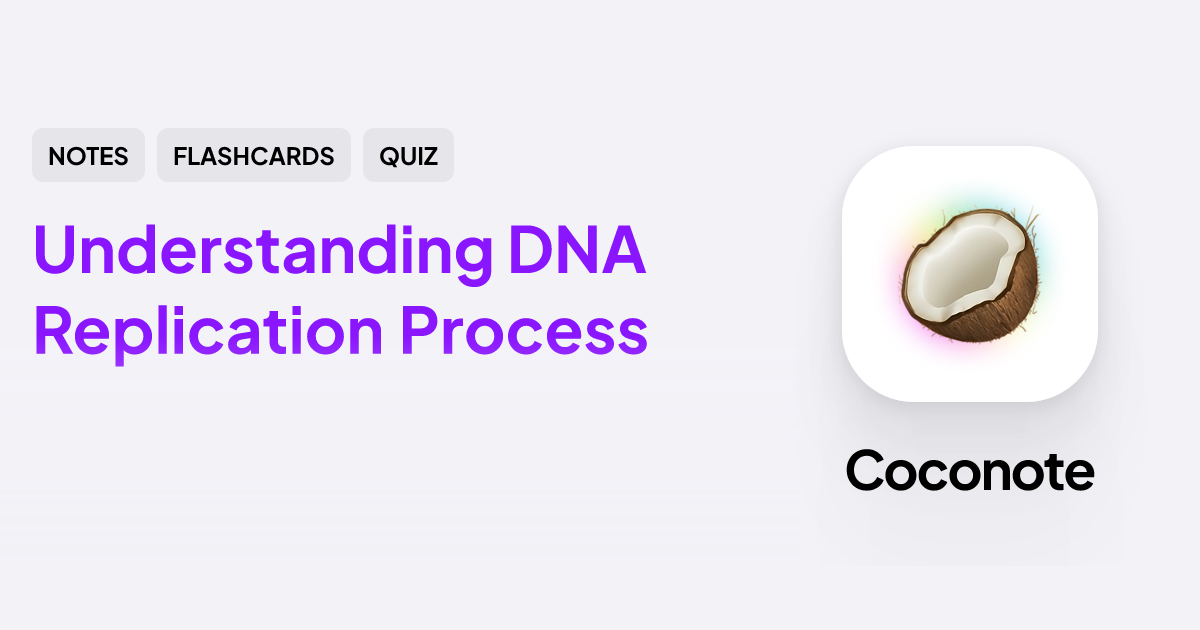 NOTES FLASHCARDS QUIZ

Understanding DNA Replication Process

Coconote